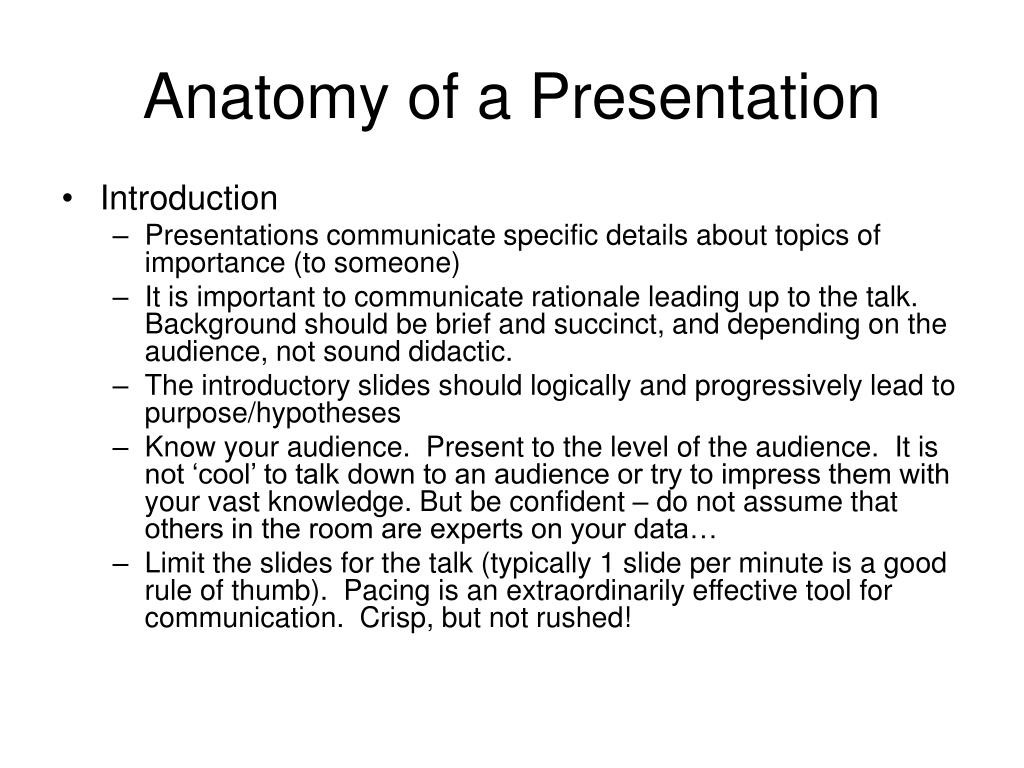 Anatomy of a Presentation

• Introduction
– Presentations communicate specific details about topics of importance (to someone)
– It is important to communicate rationale leading up to the talk. Background should be brief and succinct, and depending on the audience, not sound didactic.
– The introductory slides should logically and progressively lead to purpose/hypotheses
– Know your audience. Present to the level of the audience. It is not ‘cool’ to talk down to an audience or try to impress them with your vast knowledge. But be confident – do not assume that others in the room are experts on your data…
– Limit the slides for the talk (typically 1 slide per minute is a good rule of thumb). Pacing is an extraordinarily effective tool for communication. Crisp, but not rushed!